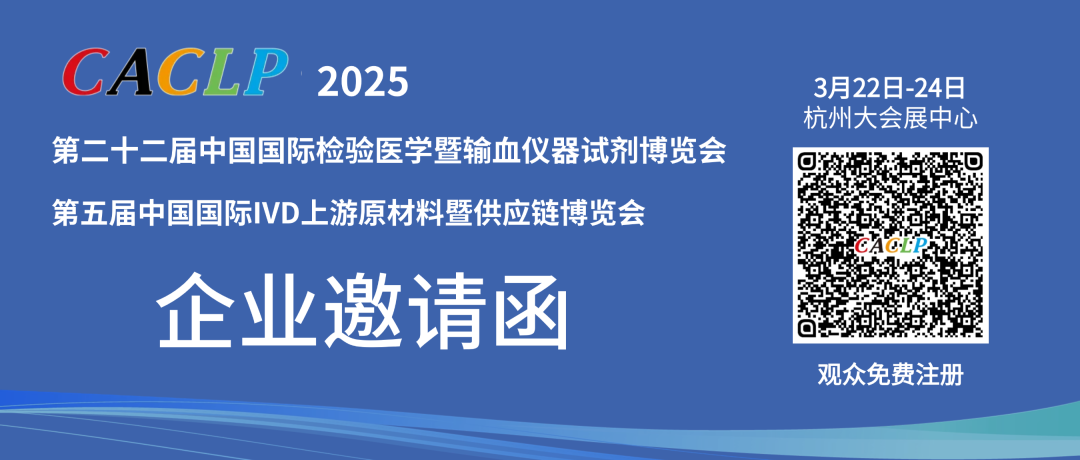 CACLP 2025

第二十二届中国国际检验医学暨输血仪器试剂博览会

第五届中国国际IVD上游原材料暨供应链博览会

企业邀请函

3月22日-24日
杭州大会展中心

CACLP

观众免费注册